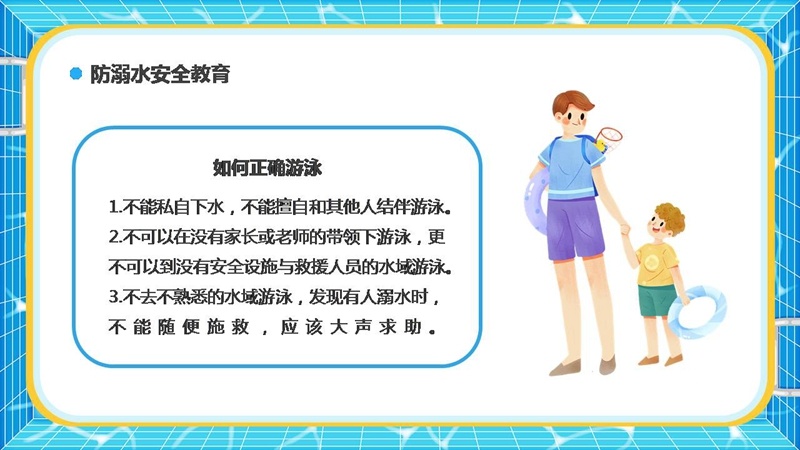 防溺水安全教育

如何正确游泳

1.不能私自下水，不能擅自和其他人结伴游泳。
2.不可以在没有家长或老师的带领下游泳，更不可以到没有安全设施与救援人员的水域游泳。
3.不去不熟悉的水域游泳，发现有人溺水时，不能随便施救，应该大声求助。